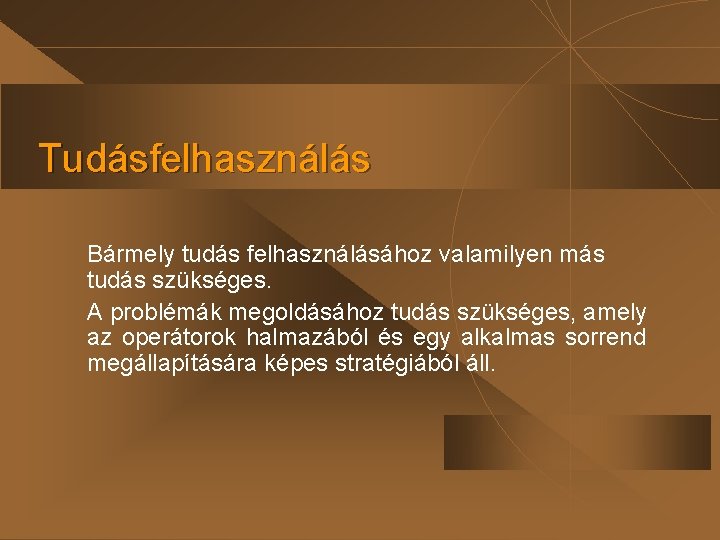 Tudásfelhasználás

Bármely tudás felhasználásához valamilyen más tudás szükséges.

A problémák megoldásához tudás szükséges, amely az operátorok halmazából és egy alkalmas sorrend megállapítására képes stratégiából áll.